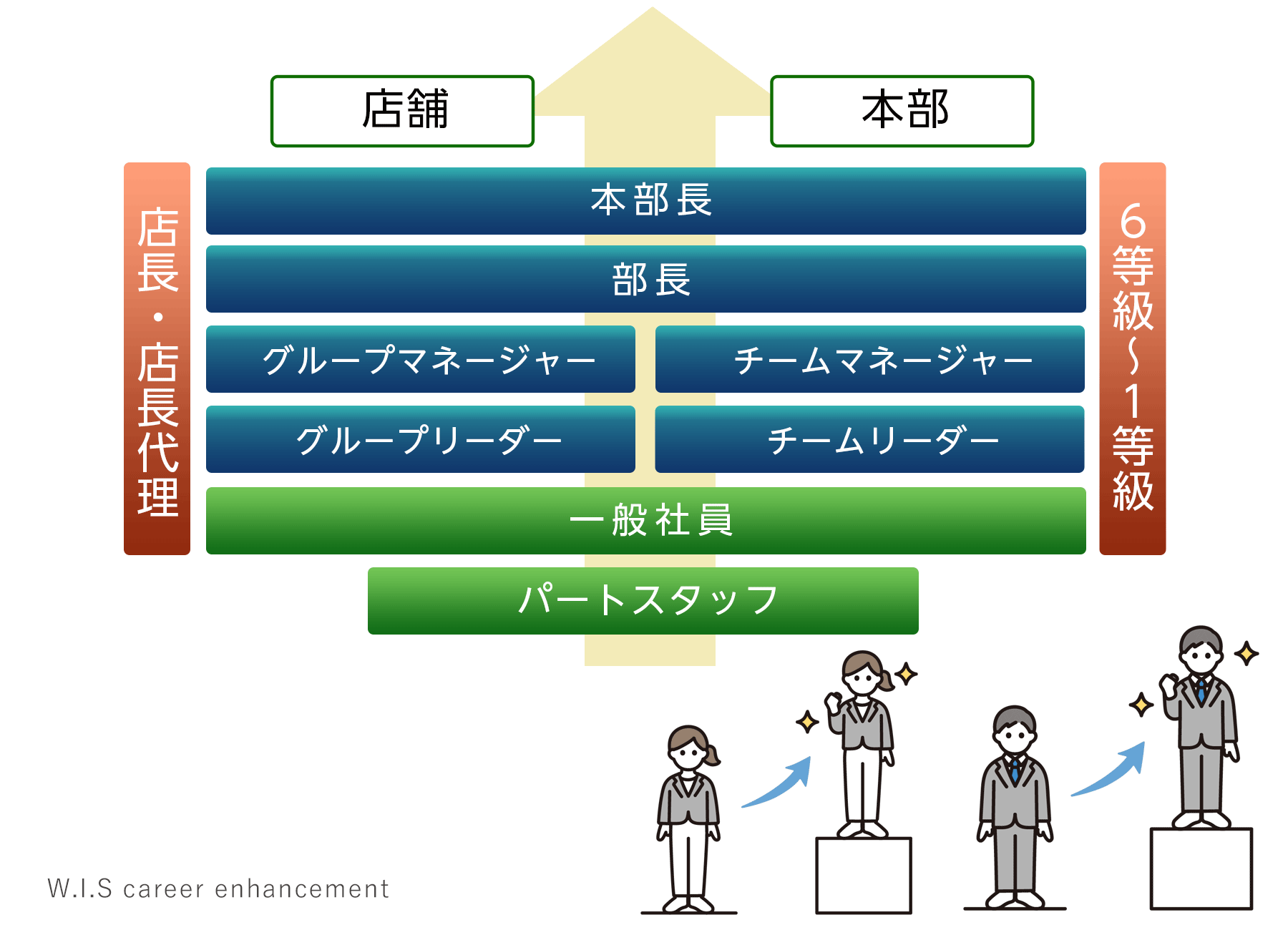 店舗

本部

店長・店長代理

本部長

部長

グループマネージャー

チームマネージャー

グループリーダー

チームリーダー

一般社員

パートスタッフ

6等級〜1等級

W.I.S career enhancement